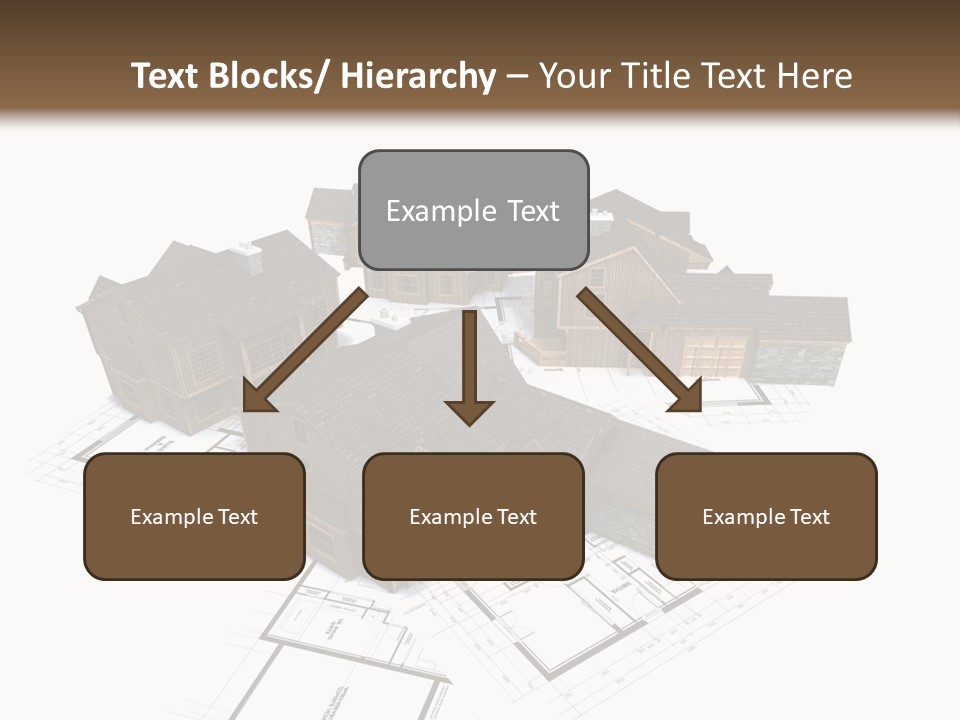 Text Blocks/ Hierarchy – Your Title Text Here

Example Text

Example Text

Example Text

Example Text